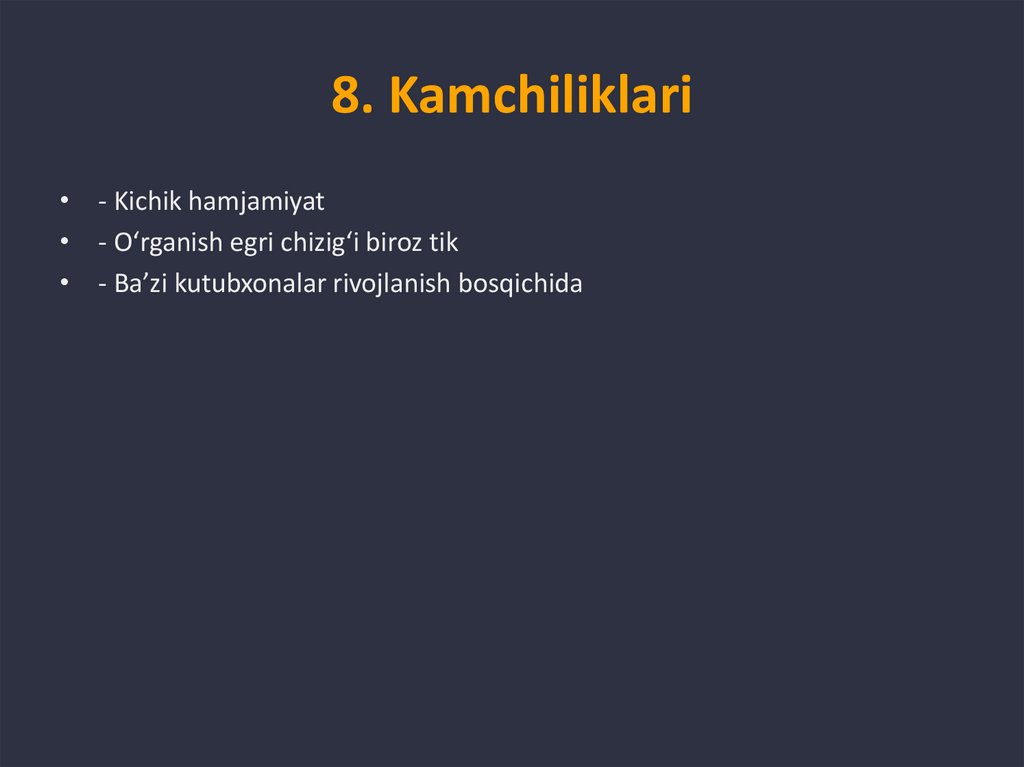 8. Kamchiliklari

• - Kichik hamjamiyat
• - O‘rganish egri chizig‘i biroz tik
• - Ba’zi kutubxonalar rivojlanish bosqichida